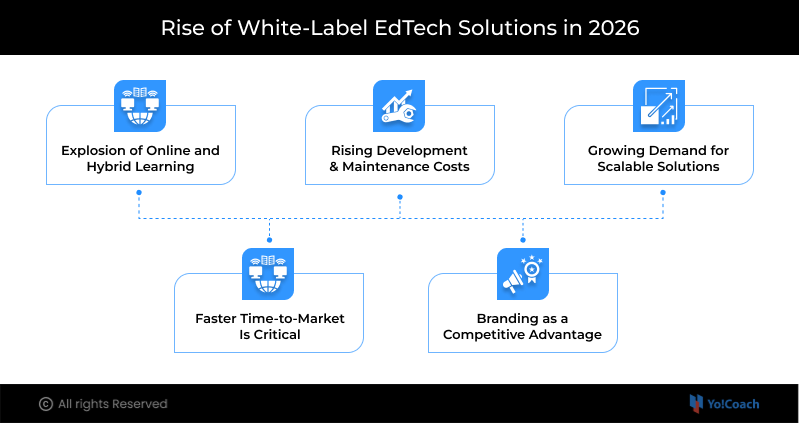 Rise of White-Label EdTech Solutions in 2026

Explosion of Online and Hybrid Learning

Rising Development & Maintenance Costs

Growing Demand for Scalable Solutions

Faster Time-to-Market Is Critical

Branding as a Competitive Advantage

© All rights Reserved

Yo!Coach